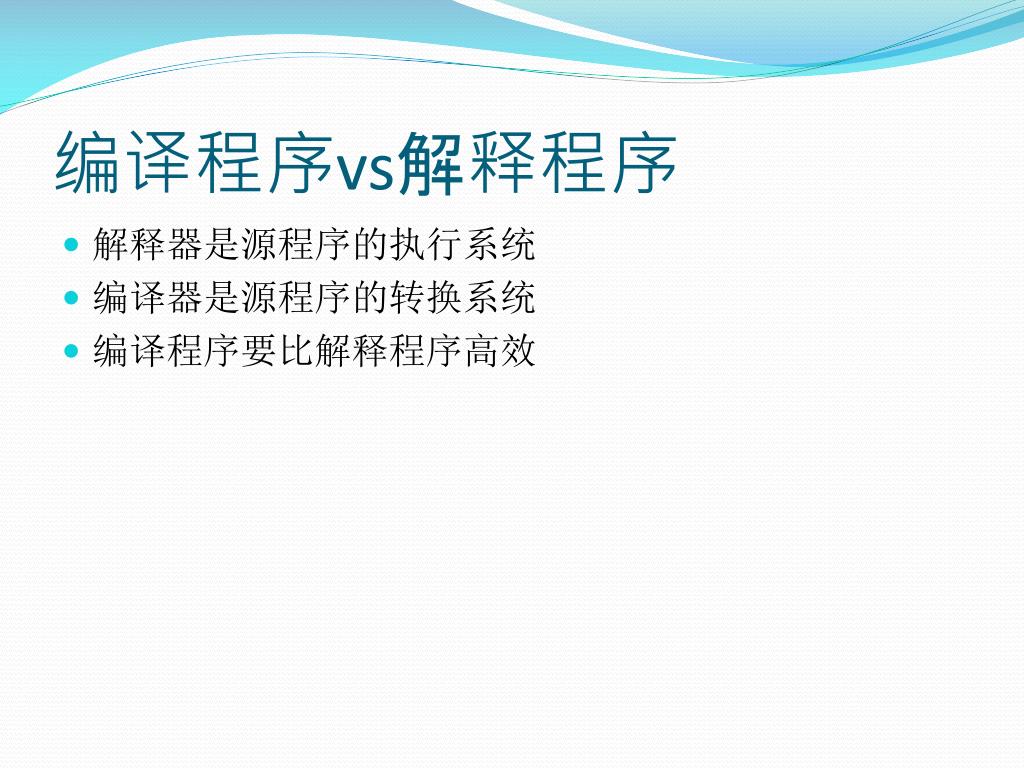 编译程序vs解释程序

解释器是源程序的执行系统
编译器是源程序的转换系统
编译程序要比解释程序高效